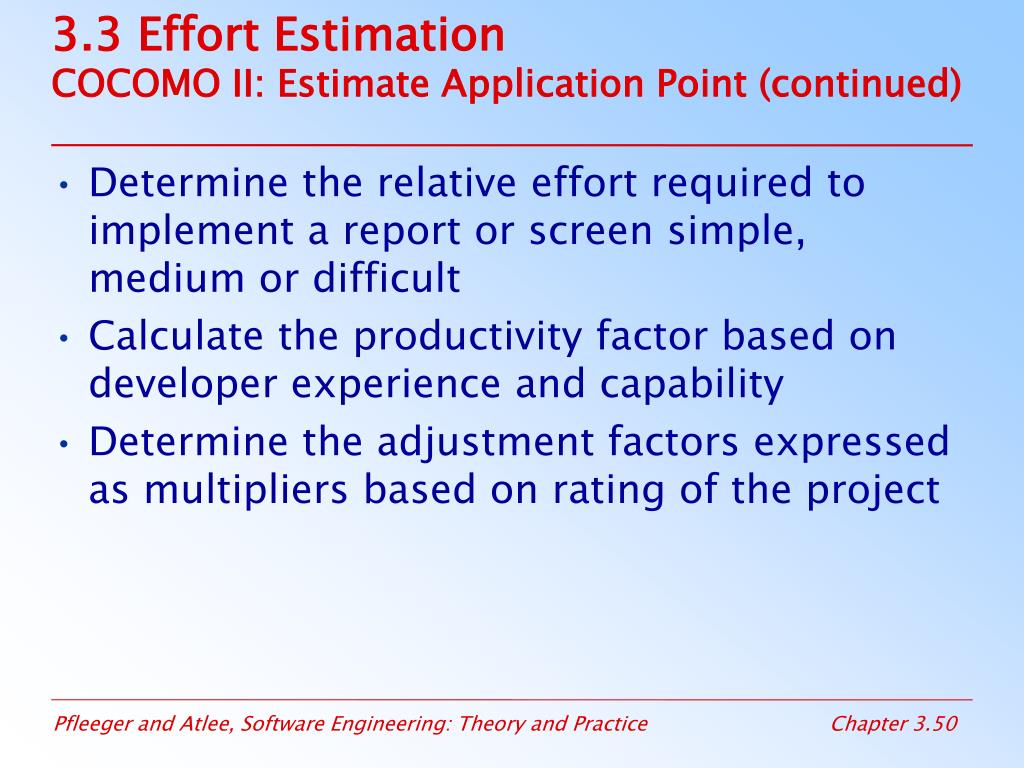 3.3 Effort Estimation
COCOMO II: Estimate Application Point (continued)

• Determine the relative effort required to implement a report or screen simple, medium or difficult
• Calculate the productivity factor based on developer experience and capability
• Determine the adjustment factors expressed as multipliers based on rating of the project

Pfleeger and Atlee, Software Engineering: Theory and Practice

Chapter 3.50